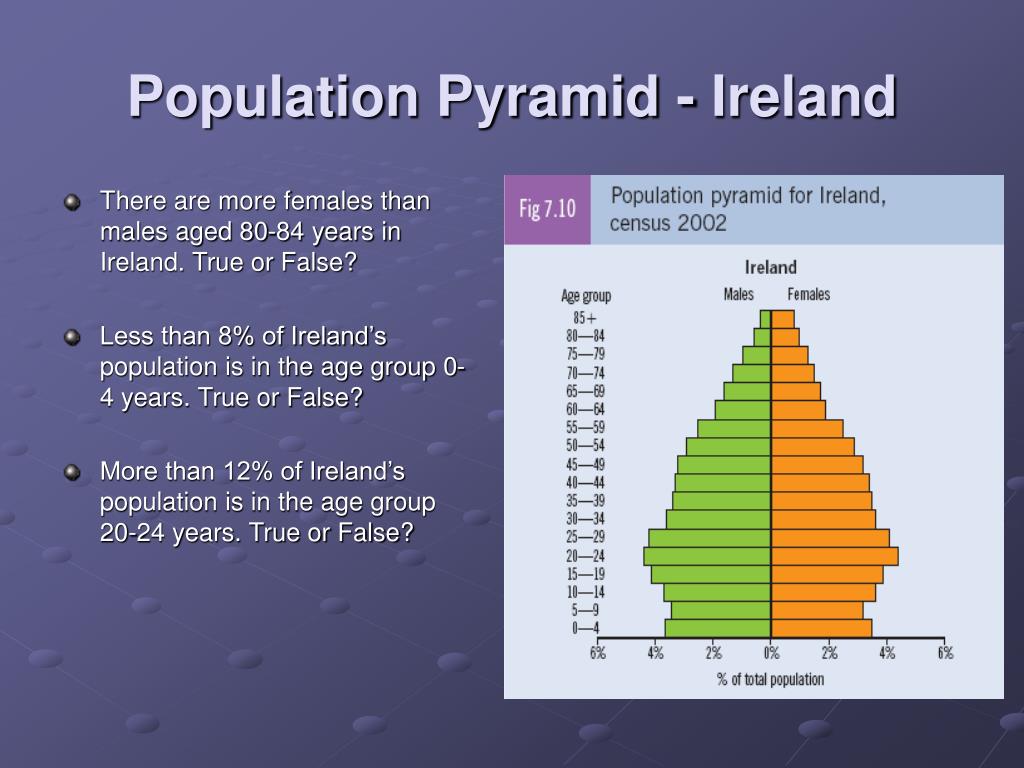 Population Pyramid - Ireland

There are more females than males aged 80-84 years in Ireland. True or False?

Less than 8% of Ireland's population is in the age group 0-4 years. True or False?

More than 12% of Ireland's population is in the age group 20-24 years. True or False?

Fig 7.10

Population pyramid for Ireland, census 2002

Ireland

Age group

Males

Females

85+
80—84
75—79
70—74
65—69
60—64
55—59
50—54
45—49
40—44
35—39
30—34
25—29
20—24
15—19
10—14
5—9
0—4

6% 4% 2% 0% 2% 4% 6%

% of total population